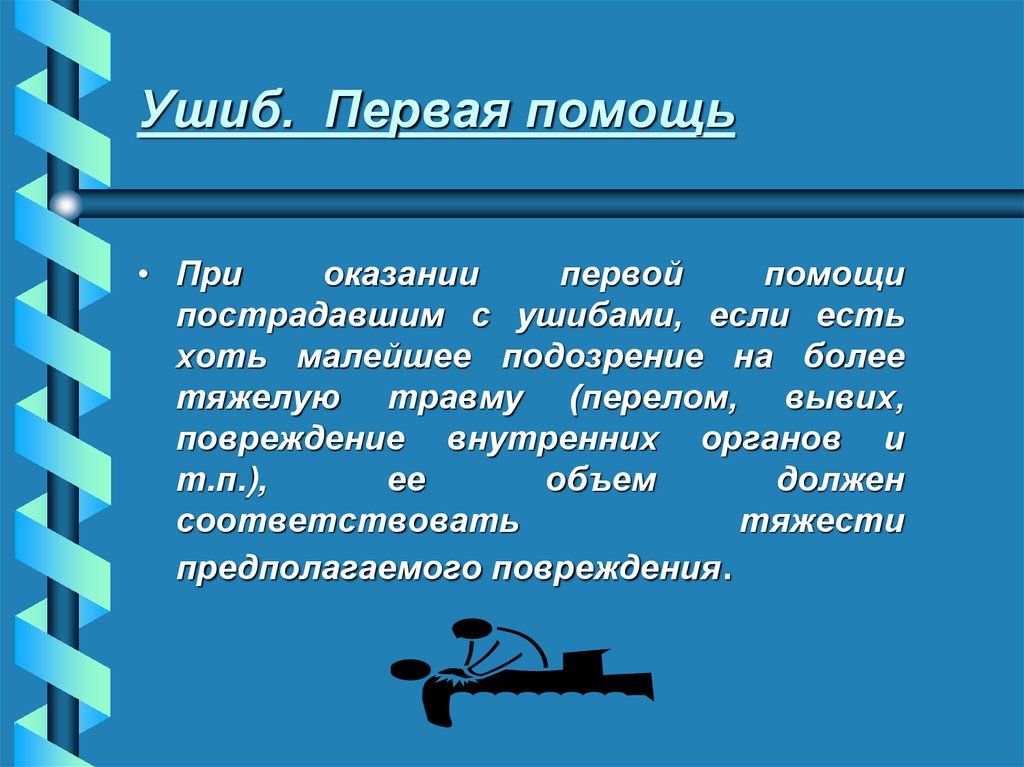 Ушиб. Первая помощь

• При оказании первой помощи пострадавшим с ушибами, если есть хоть малейшее подозрение на более тяжелую травму (перелом, вывих, повреждение внутренних органов и т.п.), ее объем должен соответствовать тяжести предполагаемого повреждения.